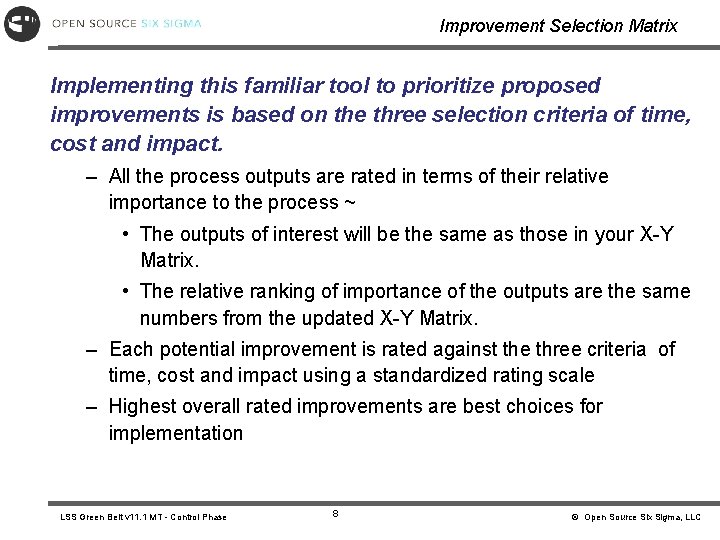 OPEN SOURCE SIX SIGMA

Improvement Selection Matrix

Implementing this familiar tool to prioritize proposed improvements is based on the three selection criteria of time, cost and impact.

– All the process outputs are rated in terms of their relative importance to the process ~

• The outputs of interest will be the same as those in your X-Y Matrix.

• The relative ranking of importance of the outputs are the same numbers from the updated X-Y Matrix.

– Each potential improvement is rated against the three criteria of time, cost and impact using a standardized rating scale

– Highest overall rated improvements are best choices for implementation

LSS Green Belt v11.1 MT - Control Phase

8

© Open Source Six Sigma, LLC